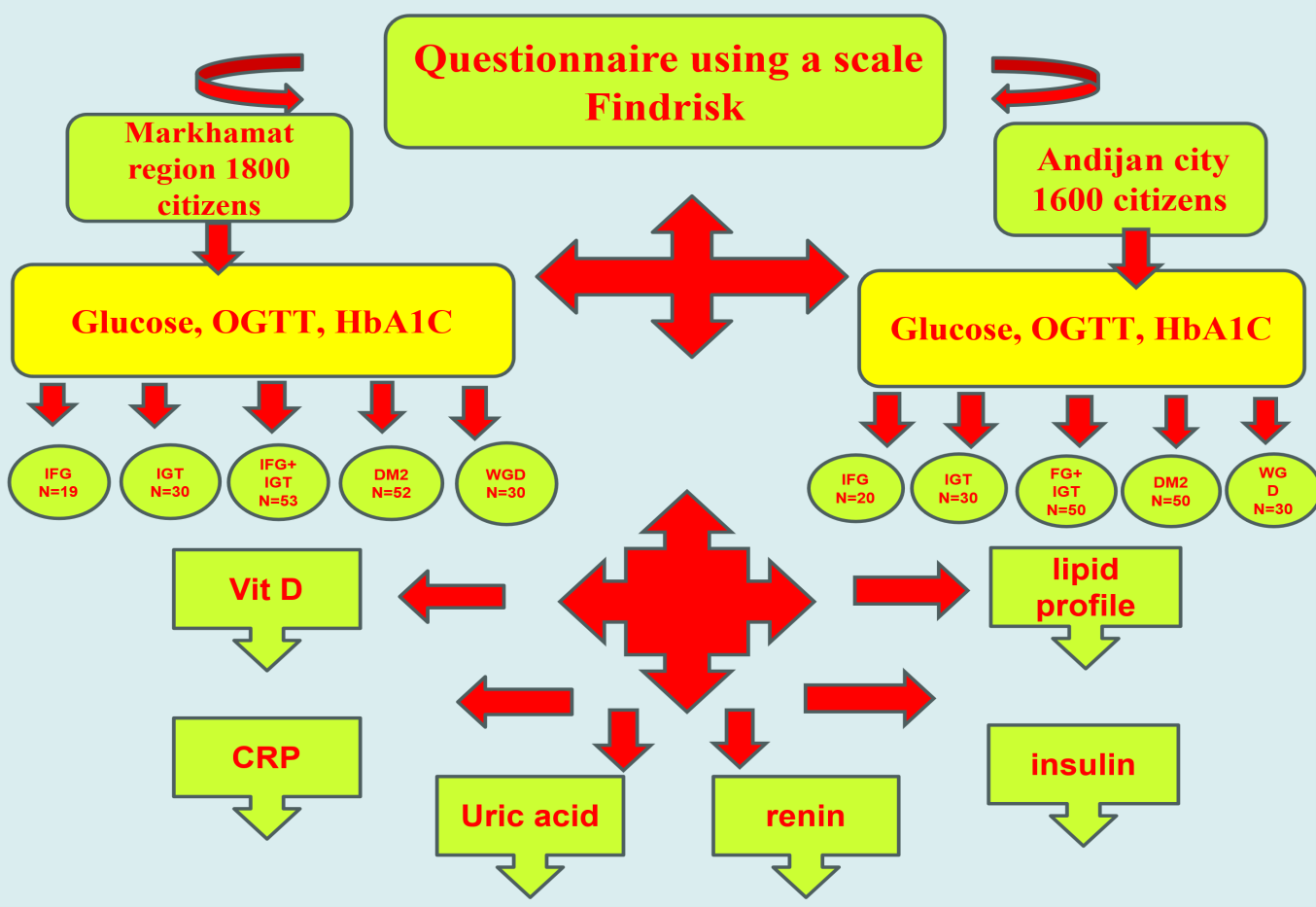 Questionnaire using a scale Findrisk

Markhamat region 1800 citizens

Andijan city 1600 citizens

Glucose, OGTT, HbA1C

Glucose, OGTT, HbA1C

IFG N=19

IGT N=30

IFG+ IGT N=53

DM2 N=52

WGD N=30

IFG N=20

IGT N=30

FG+ IGT N=50

DM2 N=50

WG D N=30

Vit D

lipid profile

CRP

Uric acid

renin

insulin